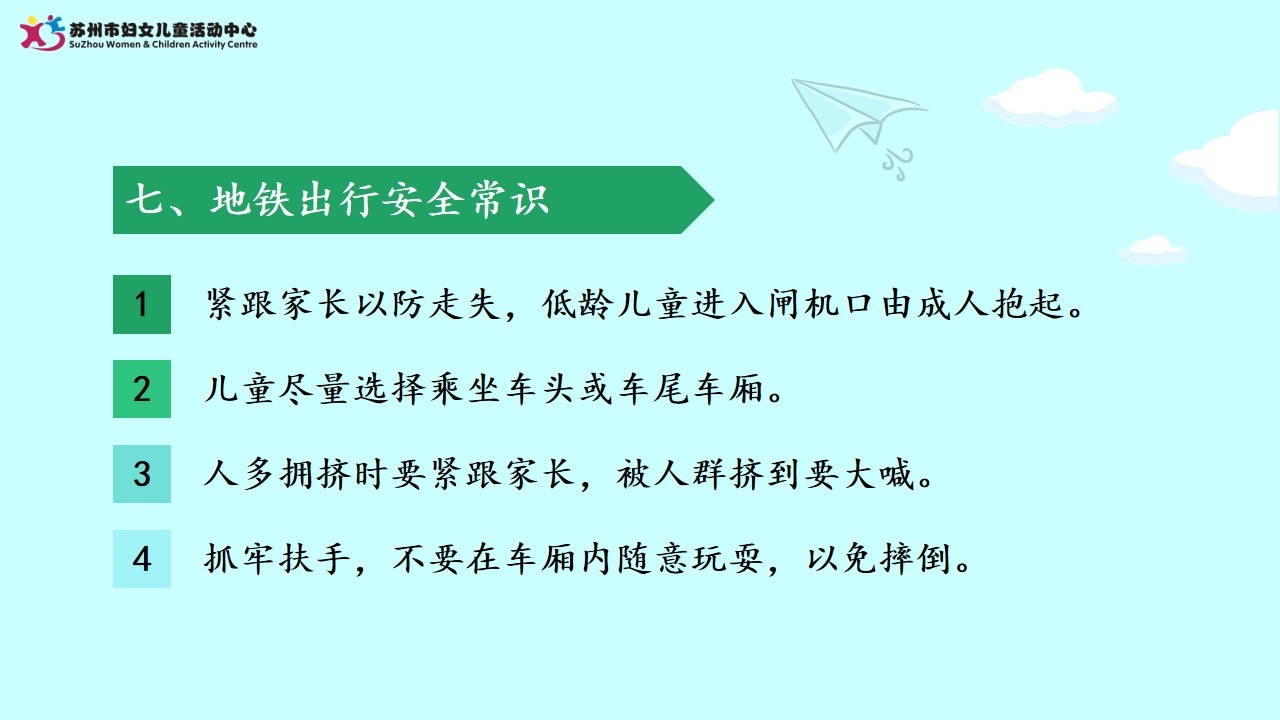 苏州市妇女儿童活动中心
SuZhou Women & Children Activity Centre

七、地铁出行安全常识

1 紧跟家长以防走失，低龄儿童进入闸机口由成人抱起。

2 儿童尽量选择乘坐车头或车尾车厢。

3 人多拥挤时要紧跟家长，被人群挤到要大喊。

4 抓牢扶手，不要在车厢内随意玩耍，以免摔倒。